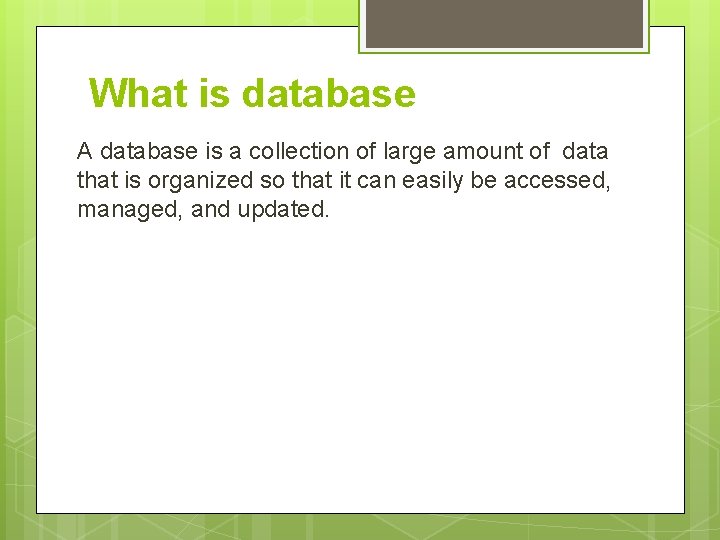 What is database

A database is a collection of large amount of data that is organized so that it can easily be accessed, managed, and updated.